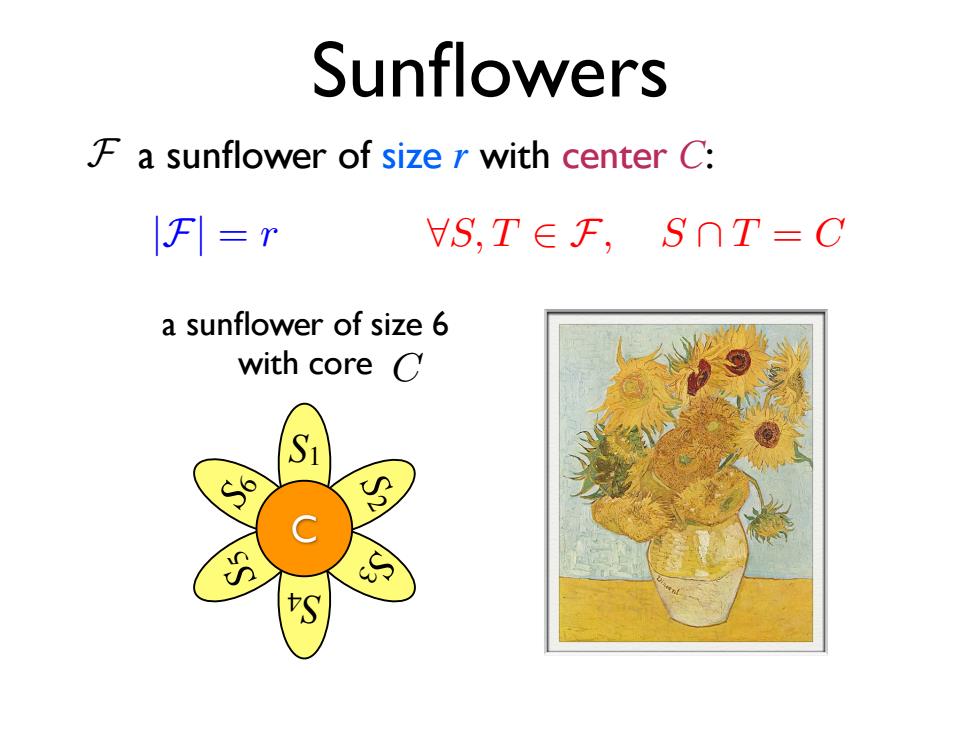 Sunflowers

$\mathcal{F}$ a sunflower of size $r$ with center $C$:

$|\mathcal{F}| = r$ $\forall S, T \in \mathcal{F}, \quad S \cap T = C$

a sunflower of size 6 with core $C$

$S_1$
$S_2$
$S_3$
$S_4$
$S_5$
$S_6$
C

Vincent